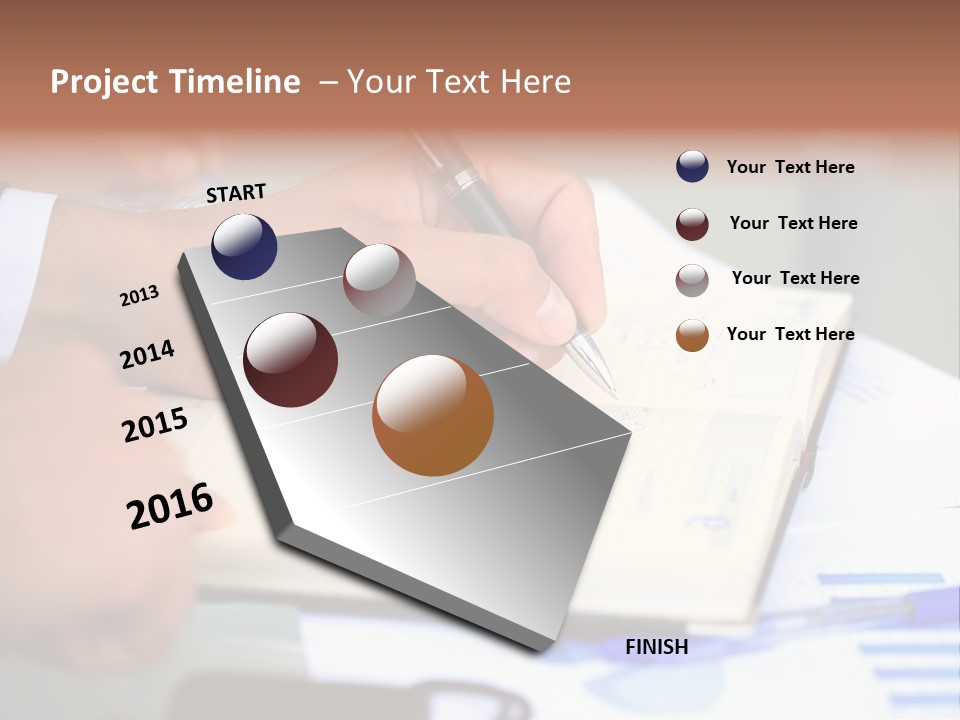 Project Timeline – Your Text Here

START

2013

2014

2015

2016

FINISH

Your Text Here

Your Text Here

Your Text Here

Your Text Here